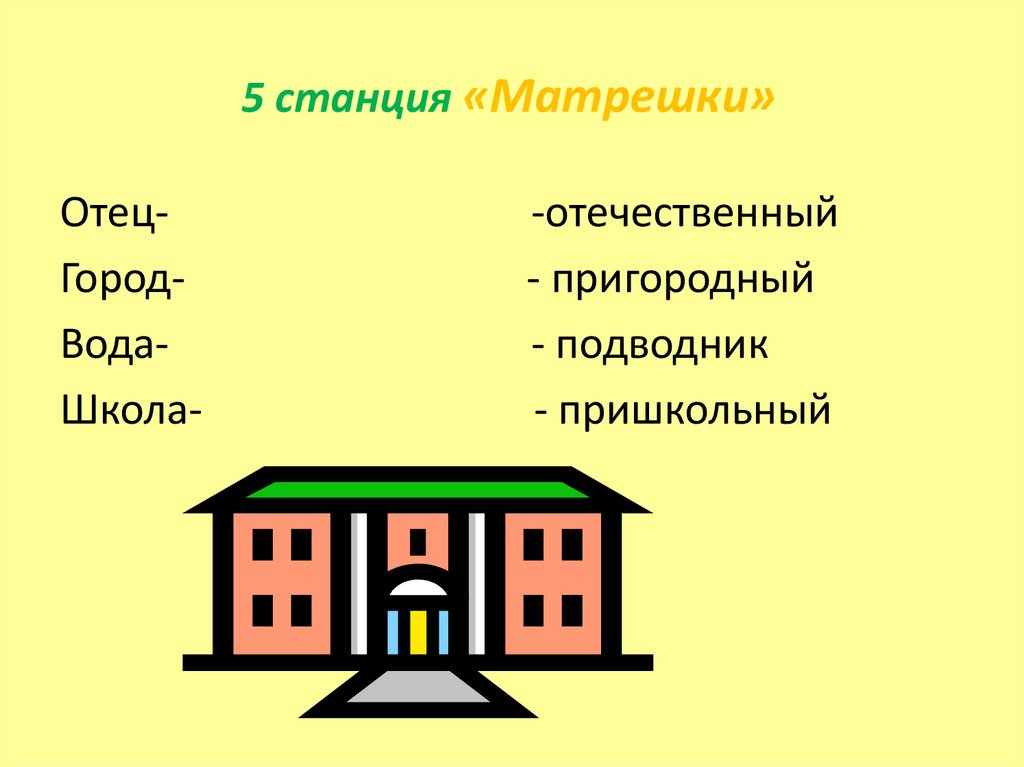 5 станция «Матрешки»

Отец- -отечественный
Город- - пригородный
Вода- - подводник
Школа- - пришкольный